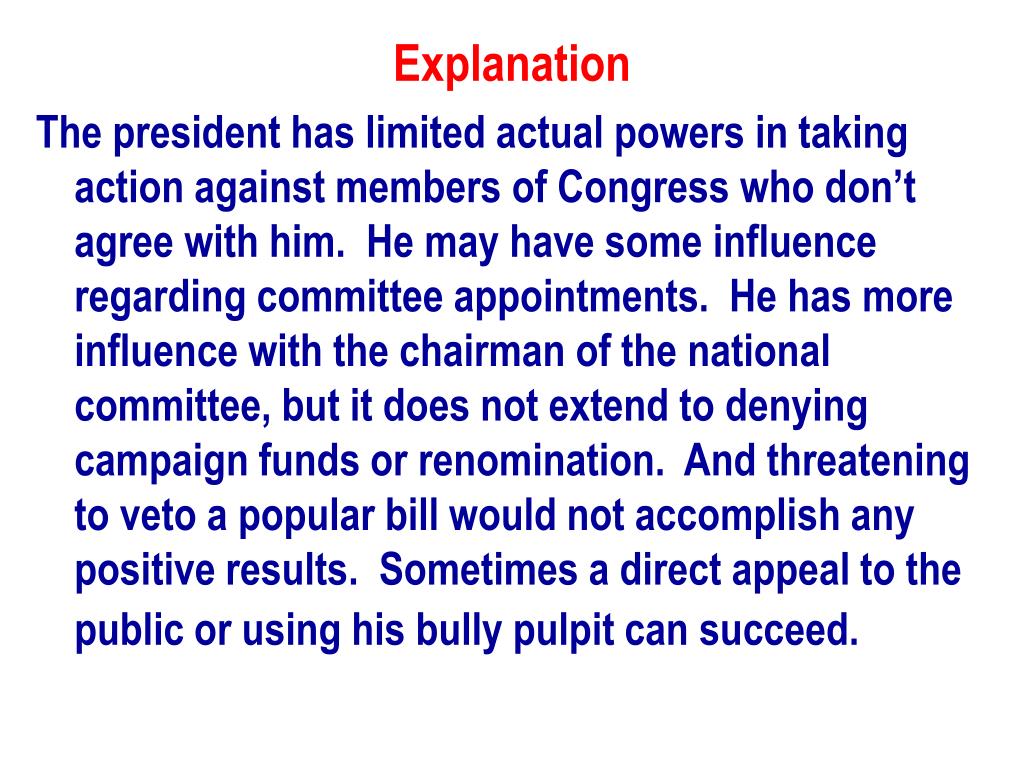 Explanation

The president has limited actual powers in taking action against members of Congress who don’t agree with him.  He may have some influence regarding committee appointments.  He has more influence with the chairman of the national committee, but it does not extend to denying campaign funds or renomination.  And threatening to veto a popular bill would not accomplish any positive results.  Sometimes a direct appeal to the public or using his bully pulpit can succeed.